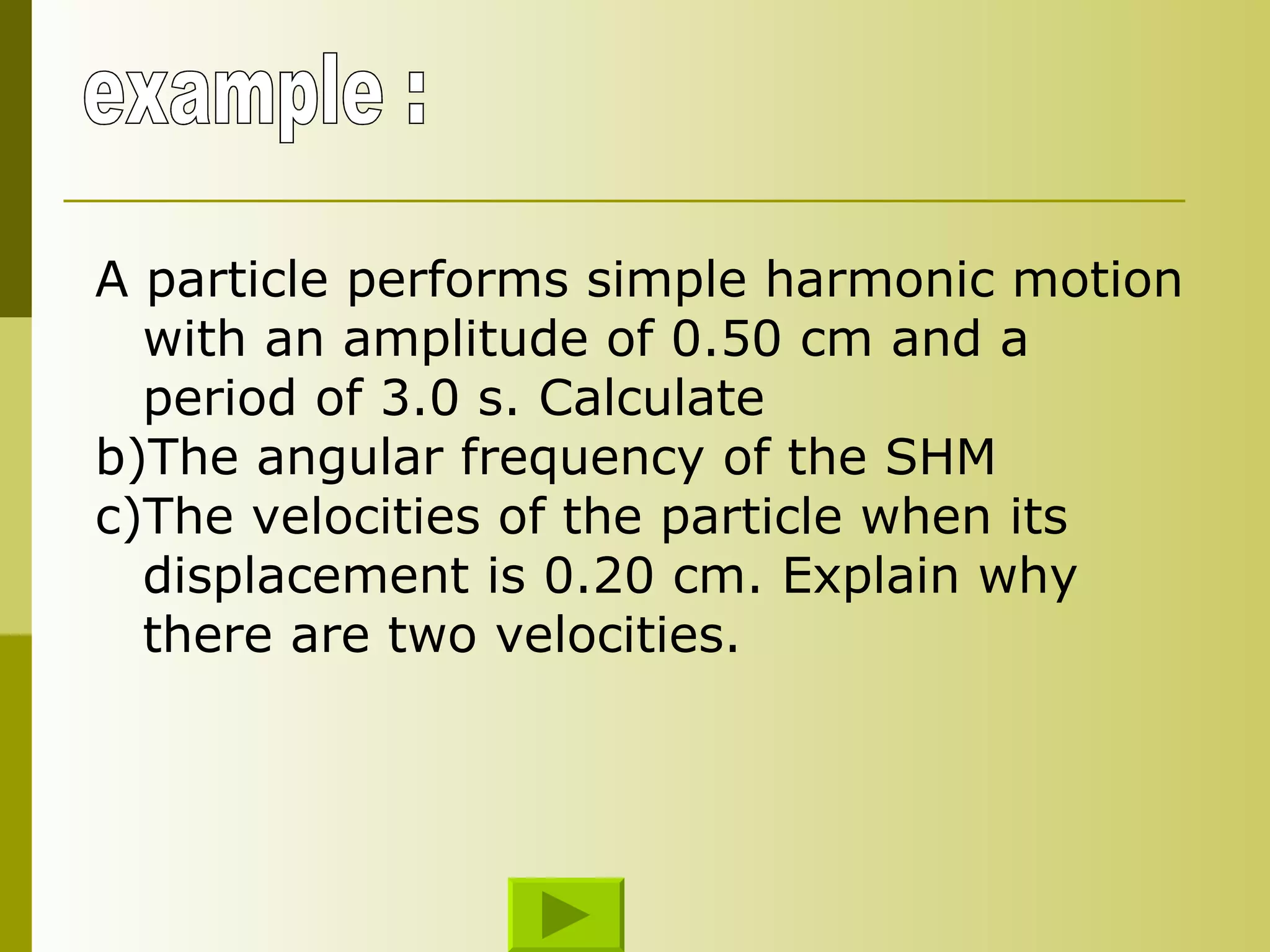 example :

A particle performs simple harmonic motion with an amplitude of 0.50 cm and a period of 3.0 s. Calculate

b)The angular frequency of the SHM

c)The velocities of the particle when its displacement is 0.20 cm. Explain why there are two velocities.